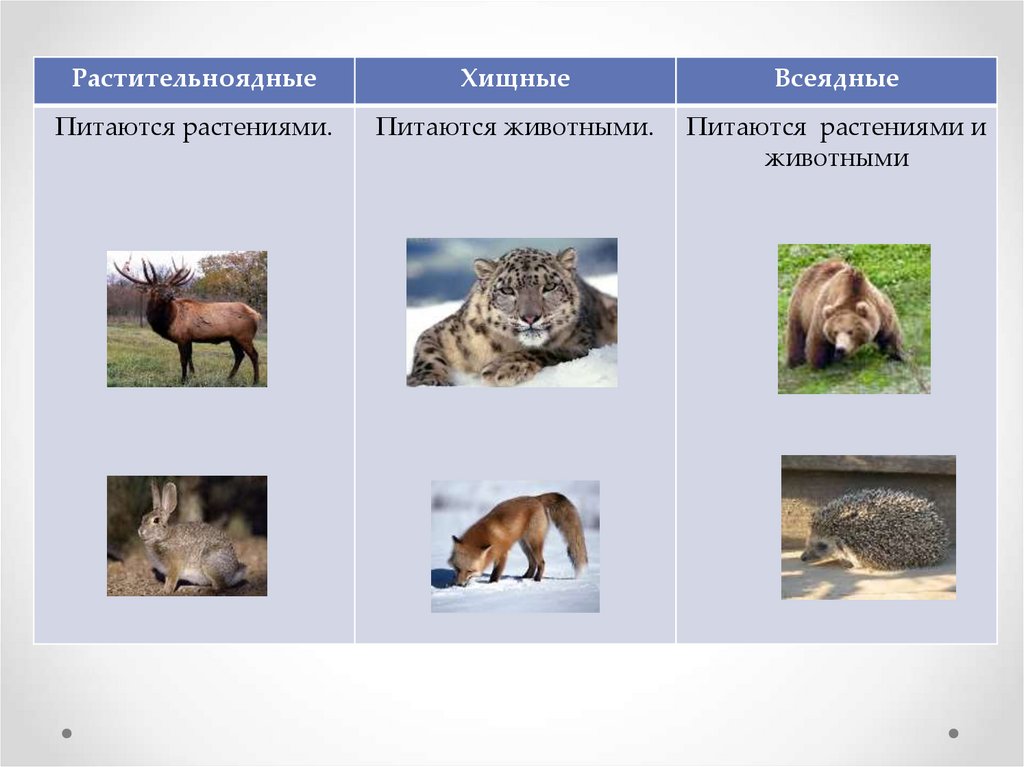 | Растительноядные | Хищные | Всеядные |
|---|---|---|
| Питаются растениями. | Питаются животными. | Питаются растениями и животными |